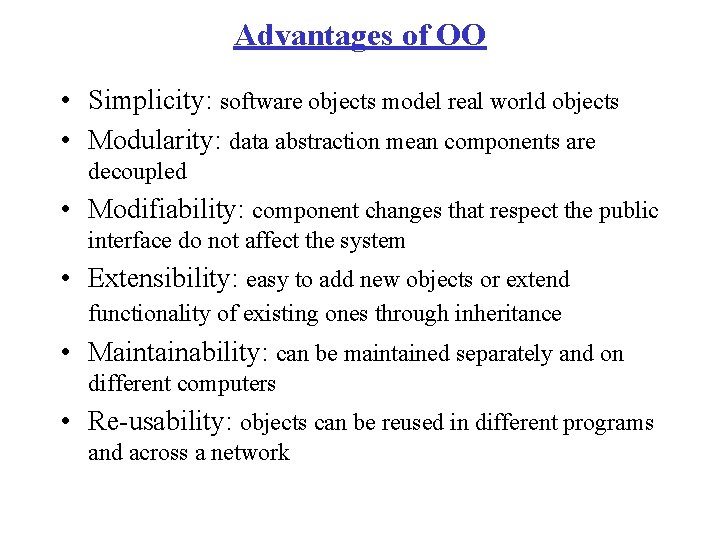 Advantages of OO

• Simplicity: software objects model real world objects
• Modularity: data abstraction mean components are decoupled
• Modifiability: component changes that respect the public interface do not affect the system
• Extensibility: easy to add new objects or extend functionality of existing ones through inheritance
• Maintainability: can be maintained separately and on different computers
• Re-usability: objects can be reused in different programs and across a network